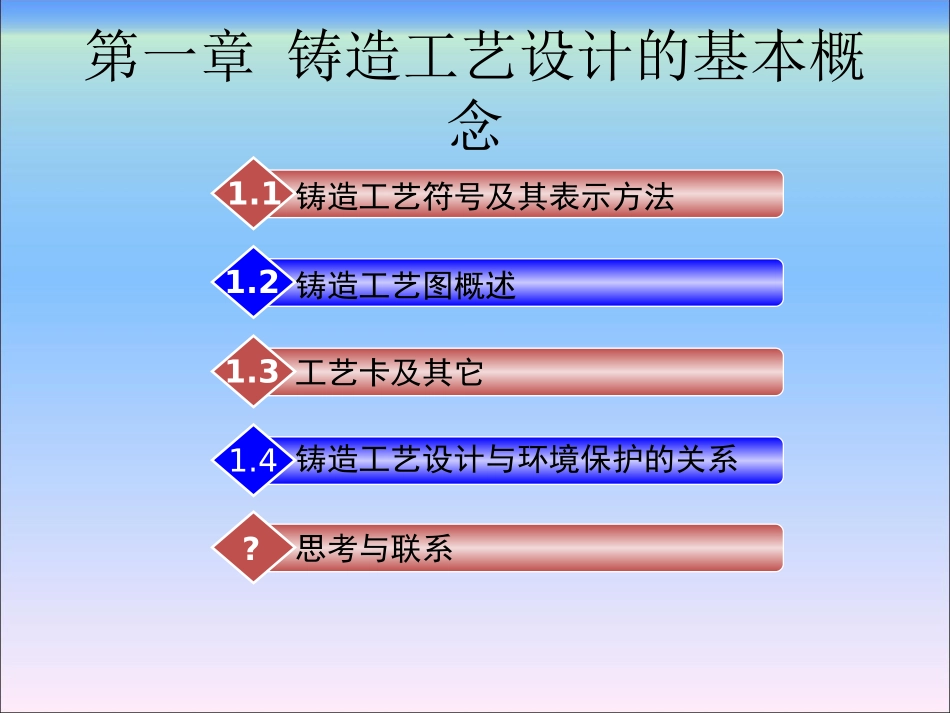 第一章 铸造工艺设计的基本概念

1.1 铸造工艺符号及其表示方法

1.2 铸造工艺图概述

1.3 工艺卡及其它

1.4 铸造工艺设计与环境保护的关系

? 思考与联系